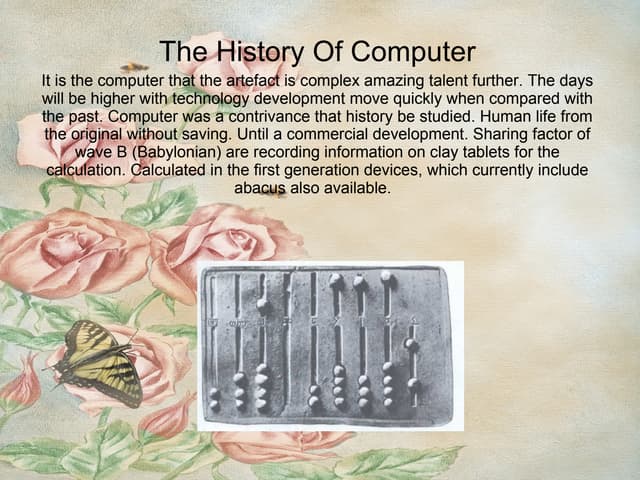 The History Of Computer

It is the computer that the artefact is complex amazing talent further. The days will be higher with technology development move quickly when compared with the past. Computer was a contrivance that history be studied. Human life from the original without saving. Until a commercial development. Sharing factor of wave B (Babylonian) are recording information on clay tablets for the calculation. Calculated in the first generation devices, which currently include abacus also available.